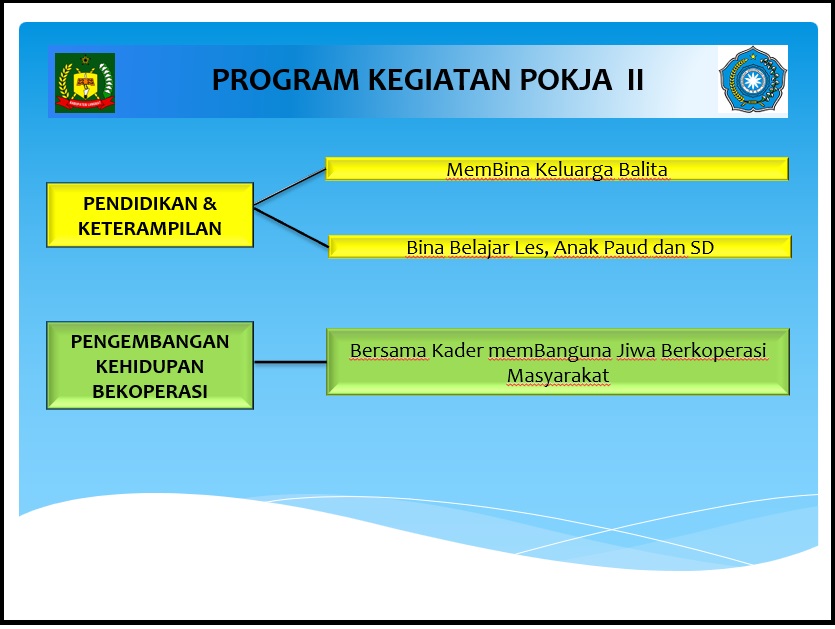 PROGRAM KEGIATAN POKJA II

PENDIDIKAN & KETERAMPILAN

MemBina Keluarga Balita

Bina Belajar Les, Anak Paud dan SD

PENGEMBANGAN KEHIDUPAN BEKOPERASI

Bersama Kader memBanguna Jiwa Berkoperasi Masyarakat